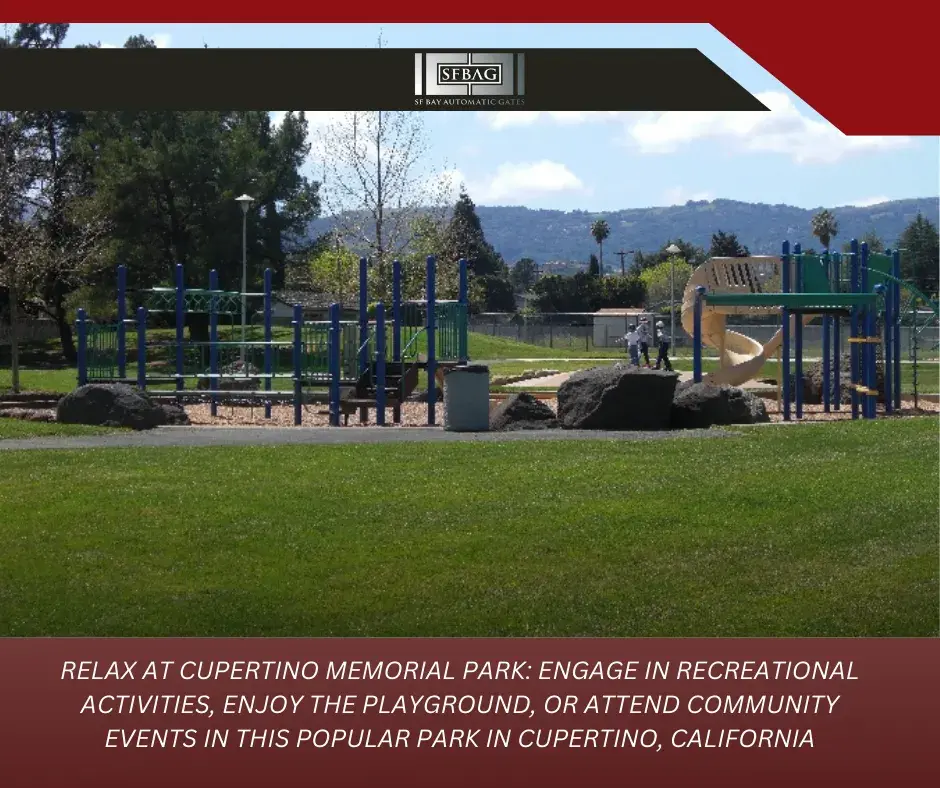 SFBAG
SF BAY AUTOMATIC GATES

RELAX AT CUPERTINO MEMORIAL PARK: ENGAGE IN RECREATIONAL ACTIVITIES, ENJOY THE PLAYGROUND, OR ATTEND COMMUNITY EVENTS IN THIS POPULAR PARK IN CUPERTINO, CALIFORNIA